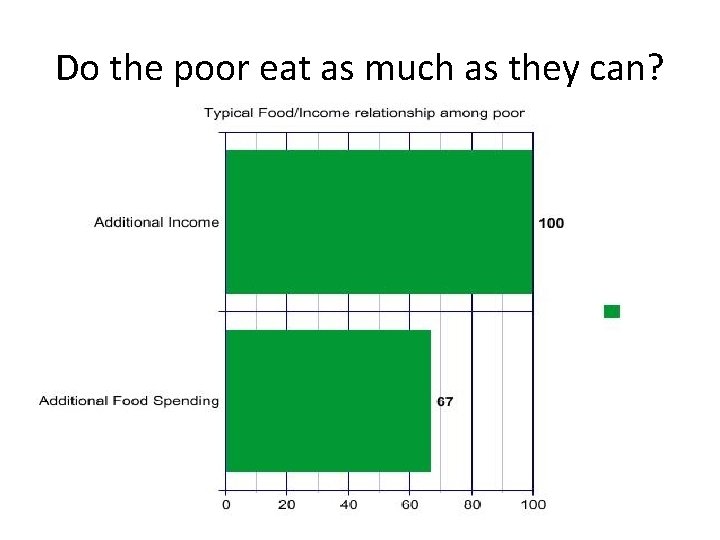 Do the poor eat as much as they can?

Typical Food/Income relationship among poor

Additional Income

100

Additional Food Spending

67

0 20 40 60 80 100